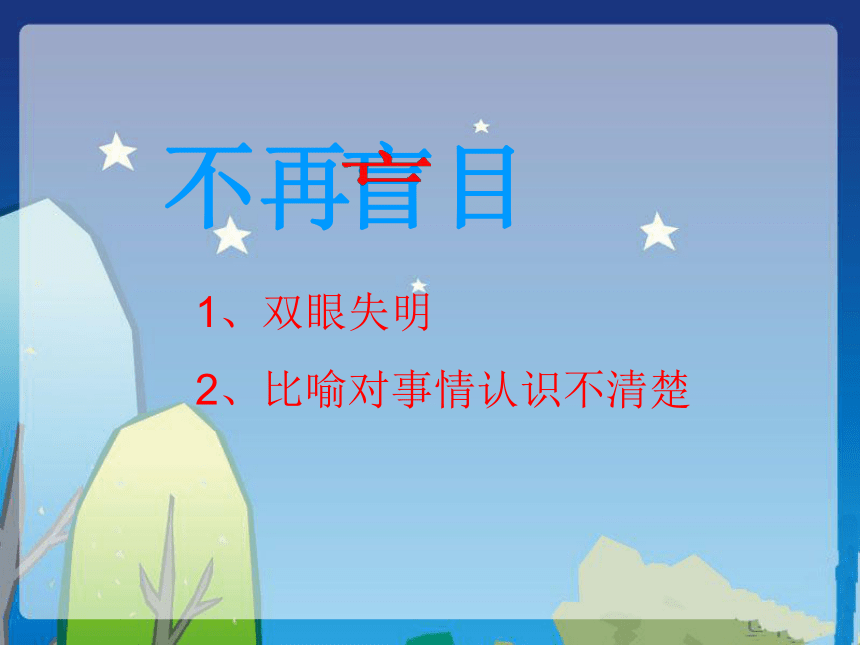 不再盲目

1、双眼失明

2、比喻对事情认识不清楚